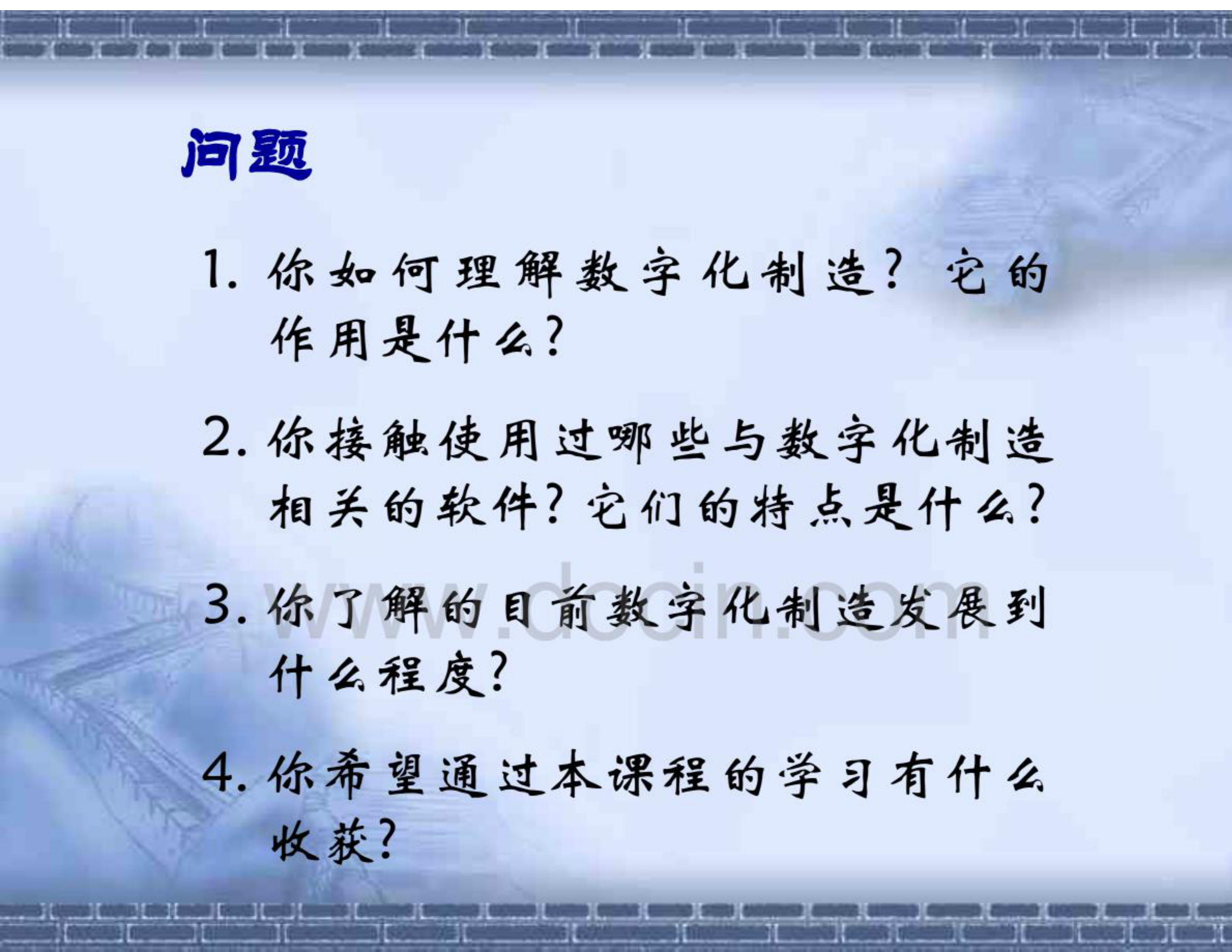 问题

1. 你如何理解数字化制造？它的作用是什么？

2. 你接触使用过哪些与数字化制造相关的软件？它们的特点是什么？

3. 你了解的目前数字化制造发展到什么程度？

4. 你希望通过本课程的学习有什么收获？

www.docin.com